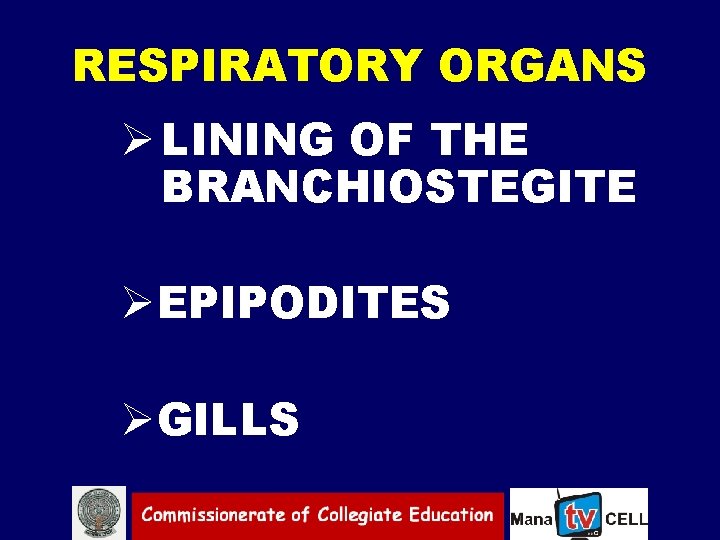 RESPIRATORY ORGANS

➢ LINING OF THE BRANCHIOSTEGITE

➢ EPIPODITES

➢ GILLS

Commissionerate of Collegiate Education

Mana tv CELL